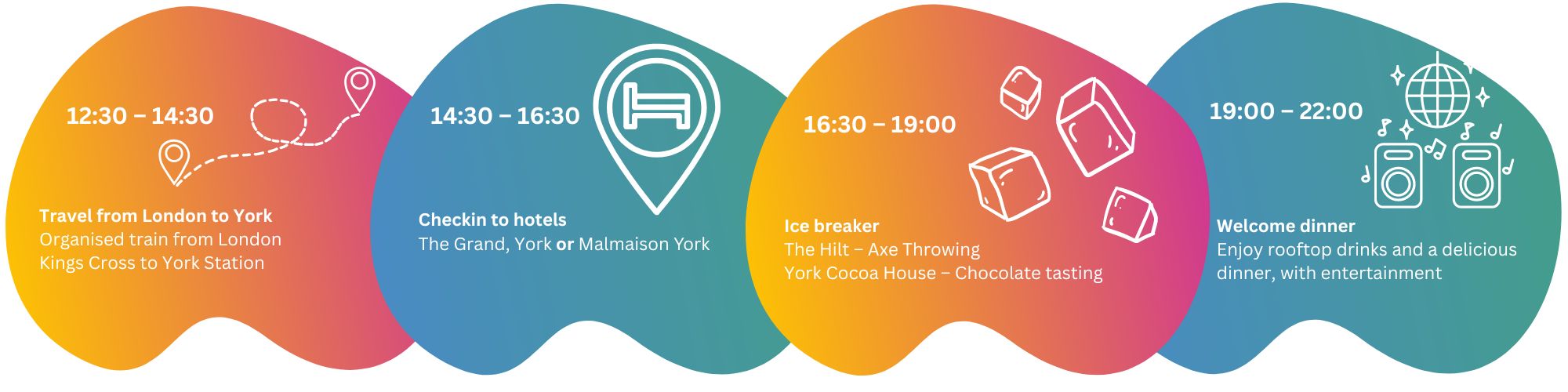 12:30 – 14:30

Travel from London to York
Organised train from London Kings Cross to York Station

14:30 – 16:30

Checkin to hotels
The Grand, York or Malmaison York

16:30 – 19:00

Ice breaker
The Hilt – Axe Throwing
York Cocoa House – Chocolate tasting

19:00 – 22:00

Welcome dinner
Enjoy rooftop drinks and a delicious dinner, with entertainment